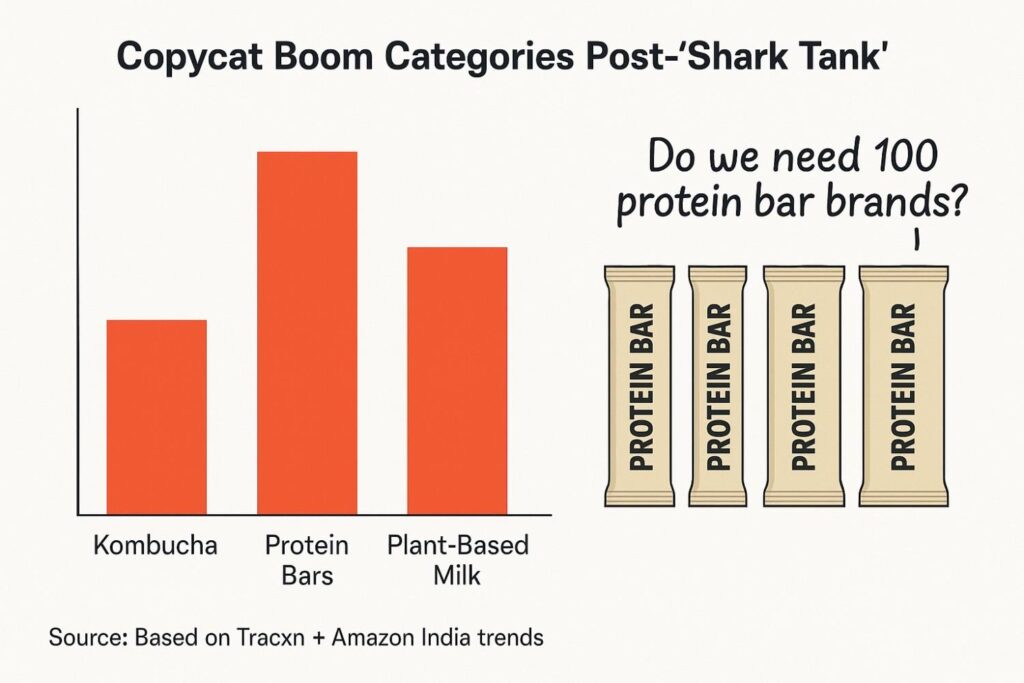 Copycat Boom Categories Post-'Shark Tank'

Kombucha

Protein Bars

Plant-Based Milk

Do we need 100 protein bar brands?

PROTEIN BAR

PROTEIN BAR

PROTEIN BAR

PROTEIN BAR

Source: Based on Tracxn + Amazon India trends